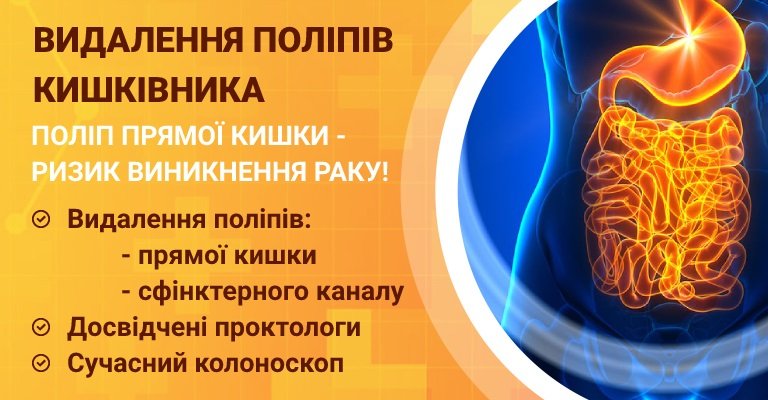 ВИДАЛЕННЯ ПОЛІПІВ КИШКІВНИКА

ПОЛІП ПРЯМОЇ КИШКИ - РИЗИК ВИНИКНЕННЯ РАКУ!

Видалення поліпів:
- прямої кишки
- сфінктерного каналу

Досвідчені проктологи

Сучасний колоноскоп